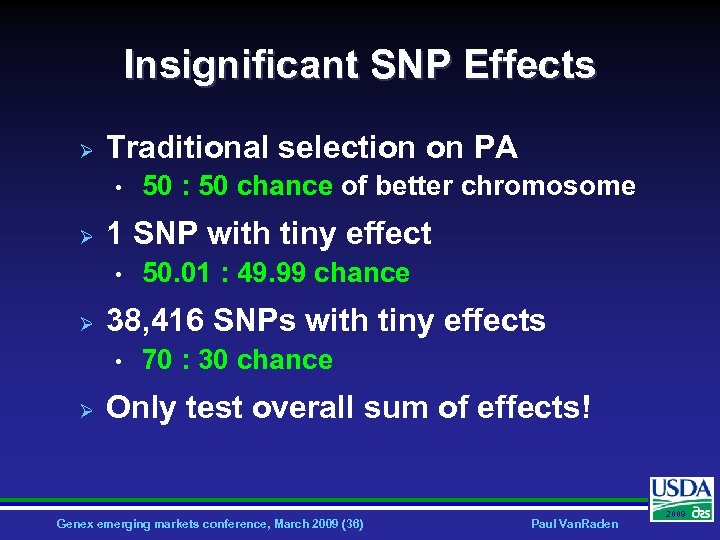 Insignificant SNP Effects

➢ Traditional selection on PA
• 50 : 50 chance of better chromosome

➢ 1 SNP with tiny effect
• 50.01 : 49.99 chance

➢ 38,416 SNPs with tiny effects
• 70 : 30 chance

➢ Only test overall sum of effects!

USDA
2009 ars

Genex emerging markets conference, March 2009 (36)

Paul VanRaden